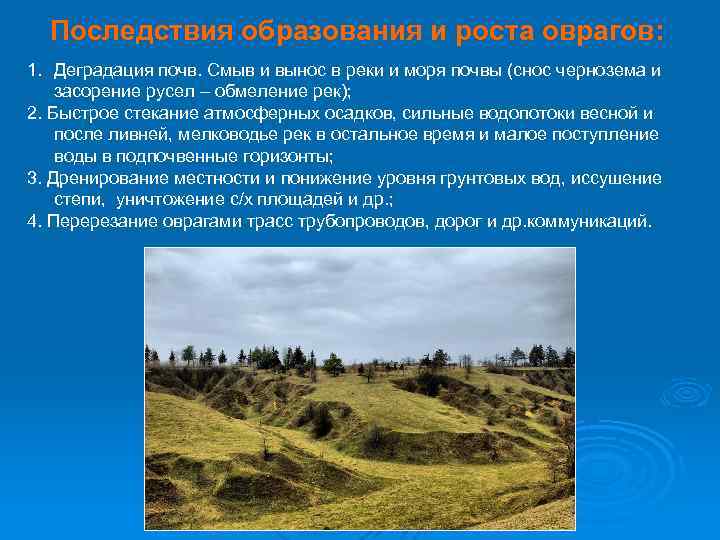 Последствия образования и роста оврагов:

1. Деградация почв. Смыв и вынос в реки и моря почвы (снос чернозема и засорение русел – обмеление рек);

2. Быстрое стекание атмосферных осадков, сильные водопотоки весной и после ливней, мелководье рек в остальное время и малое поступление воды в подпочвенные горизонты;

3. Дренирование местности и понижение уровня грунтовых вод, иссушение степи, уничтожение с/х площадей и др.;

4. Перерезание оврагами трасс трубопроводов, дорог и др.коммуникаций.